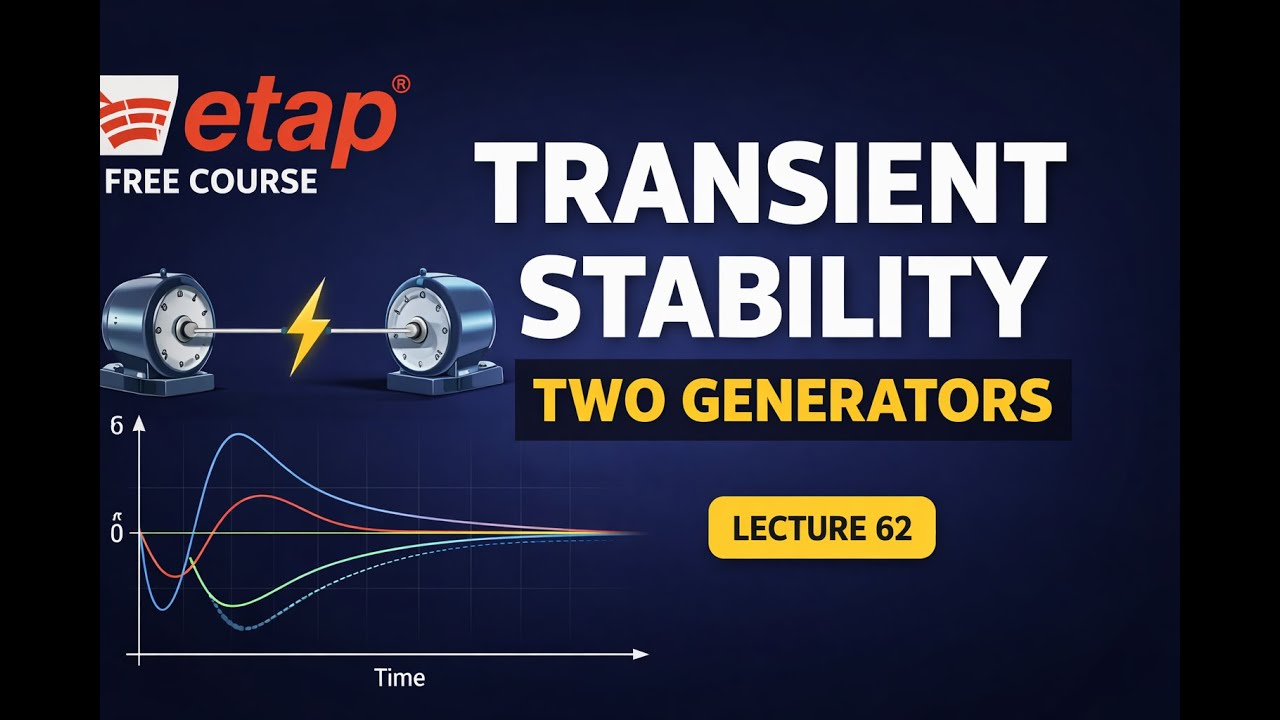 etap®
FREE COURSE

TRANSIENT STABILITY

TWO GENERATORS

LECTURE 62

6

0

Time